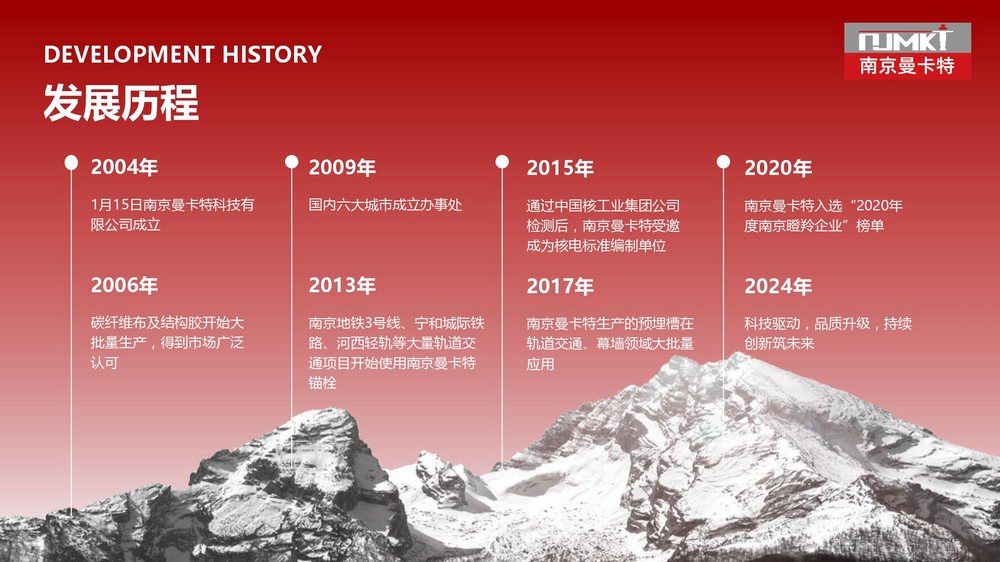 DEVELOPMENT HISTORY
发展历程

NJMKT
南京曼卡特

2004年
1月15日南京曼卡特科技有限公司成立

2006年
碳纤维布及结构胶开始大批量生产，得到市场广泛认可

2009年
国内六大城市成立办事处

2013年
南京地铁3号线、宁和城际铁路、河西轻轨等大量轨道交通项目开始使用南京曼卡特锚栓

2015年
通过中国核工业集团公司检测后，南京曼卡特受邀成为核电标准编制单位

2017年
南京曼卡特生产的预埋槽在轨道交通、幕墙领域大批量应用

2020年
南京曼卡特入选“2020年度南京瞪羚企业”榜单

2024年
科技驱动，品质升级，持续创新筑未来